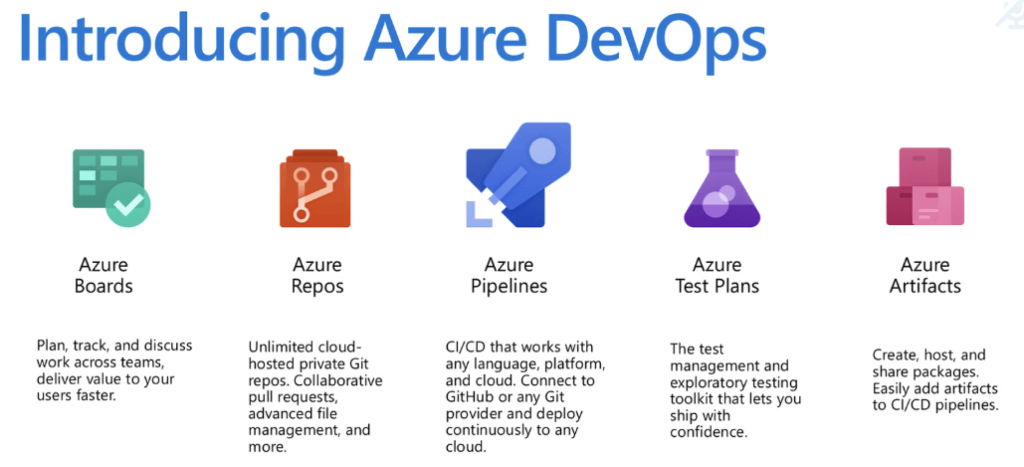 Introducing Azure DevOps

Azure Boards

Plan, track, and discuss work across teams, deliver value to your users faster.

Azure Repos

Unlimited cloud-hosted private Git repos. Collaborative pull requests, advanced file management, and more.

Azure Pipelines

CI/CD that works with any language, platform, and cloud. Connect to GitHub or any Git provider and deploy continuously to any cloud.

Azure Test Plans

The test management and exploratory testing toolkit that lets you ship with confidence.

Azure Artifacts

Create, host, and share packages. Easily add artifacts to CI/CD pipelines.